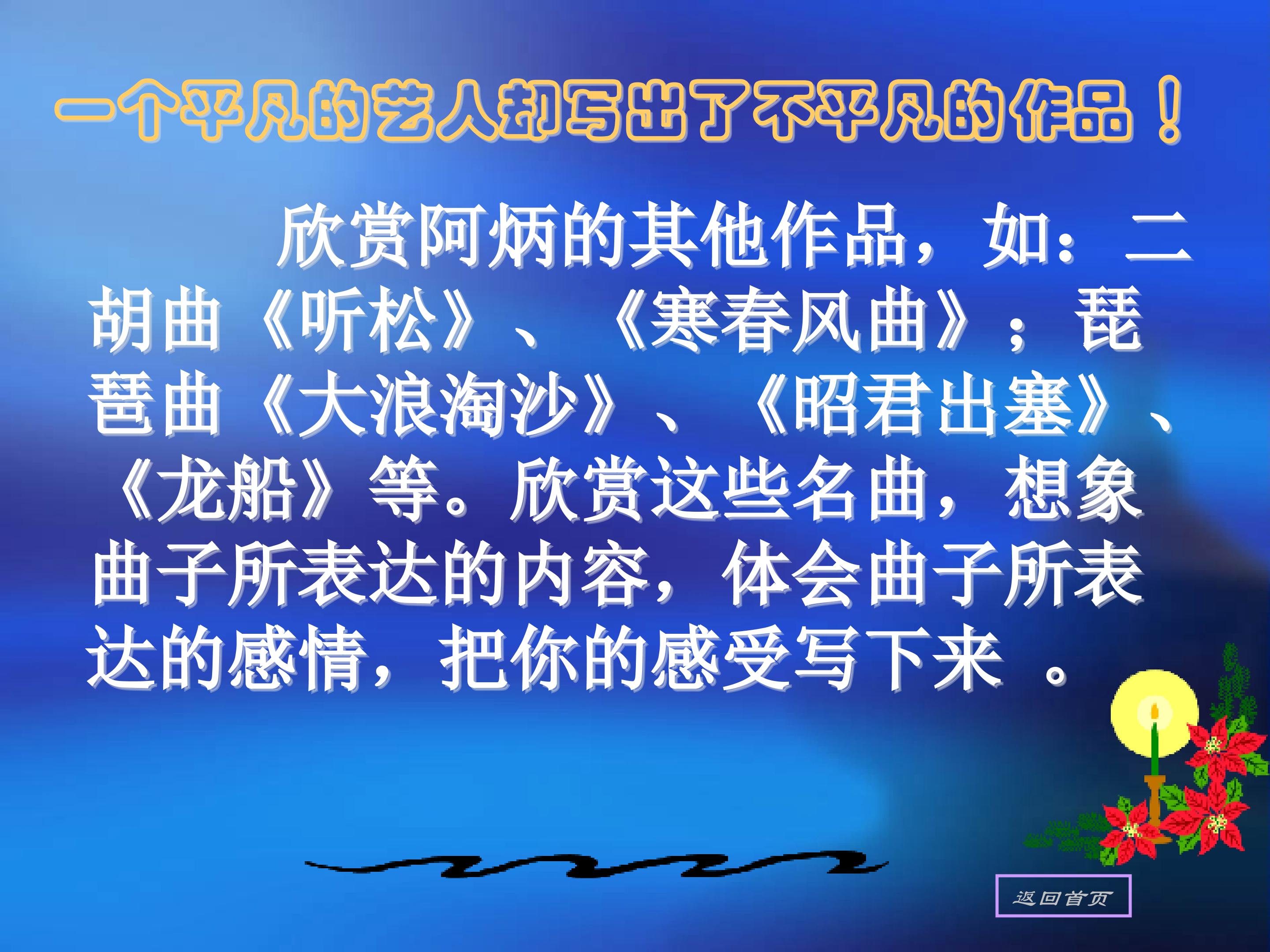 一个平凡的艺人却写出了不平凡的作品！

欣赏阿炳的其他作品，如：二胡曲《听松》、《寒春风曲》；琵琶曲《大浪淘沙》、《昭君出塞》、《龙船》等。欣赏这些名曲，想象曲子所表达的内容，体会曲子所表达的感情，把你的感受写下来 。

返回首页